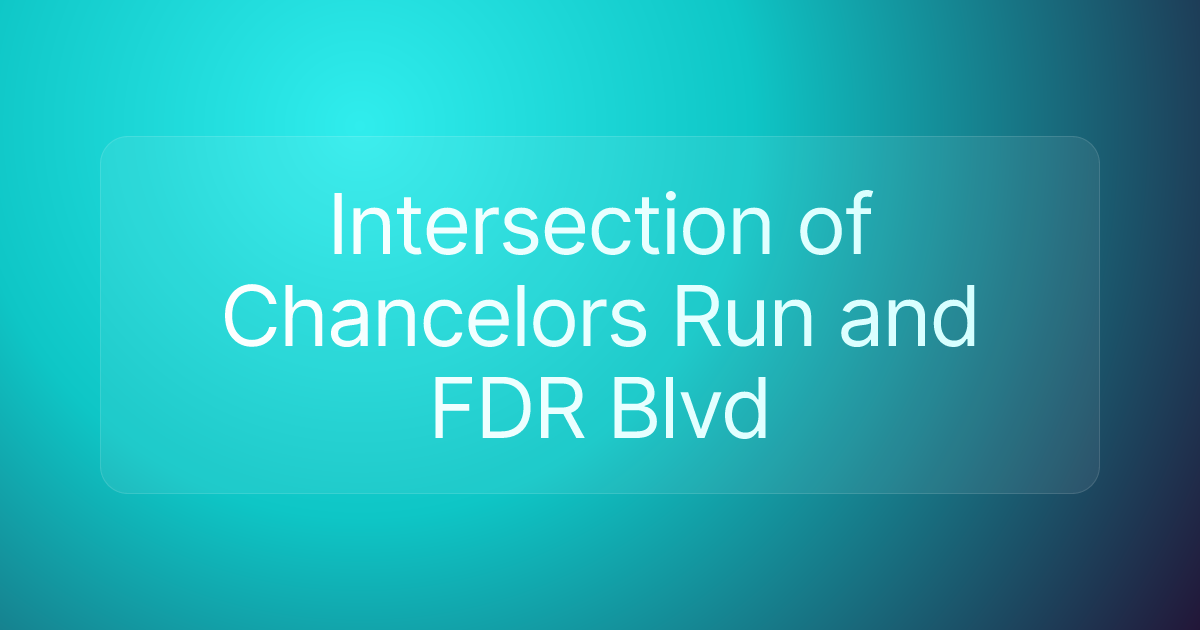 Intersection of Chancelors Run and FDR Blvd